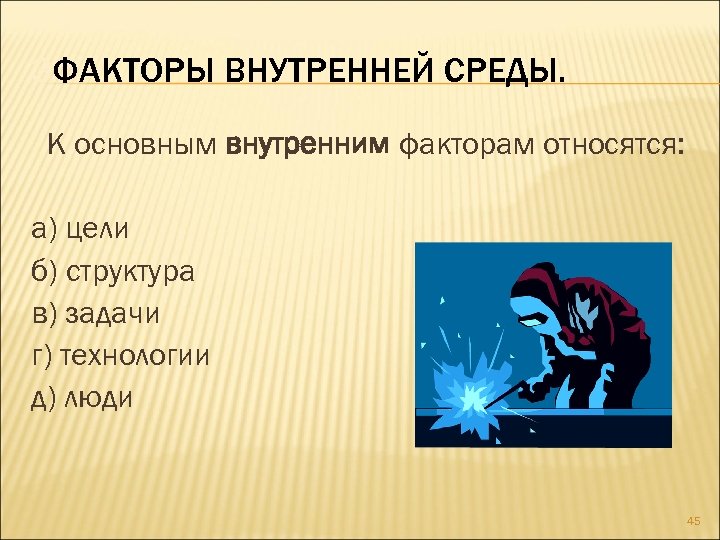 ФАКТОРЫ ВНУТРЕННЕЙ СРЕДЫ.

К основным внутренним факторам относятся:

а) цели
б) структура
в) задачи
г) технологии
д) люди

45